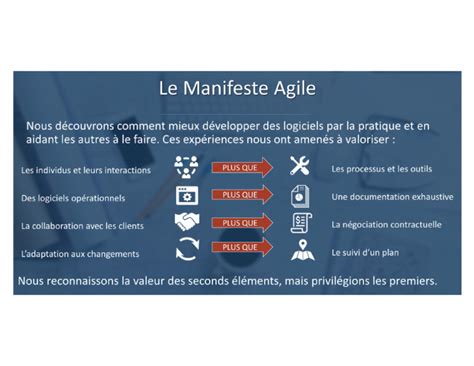 Le Manifeste Agile

Nous découvrons comment mieux développer des logiciels par la pratique et en aidant les autres à le faire. Ces expériences nous ont amenés à valoriser :

Les individus et leurs interactions PLUS QUE Les processus et les outils

Des logiciels opérationnels PLUS QUE Une documentation exhaustive

La collaboration avec les clients PLUS QUE La négociation contractuelle

L'adaptation aux changements PLUS QUE Le suivi d'un plan

Nous reconnaissons la valeur des seconds éléments, mais privilégions les premiers.